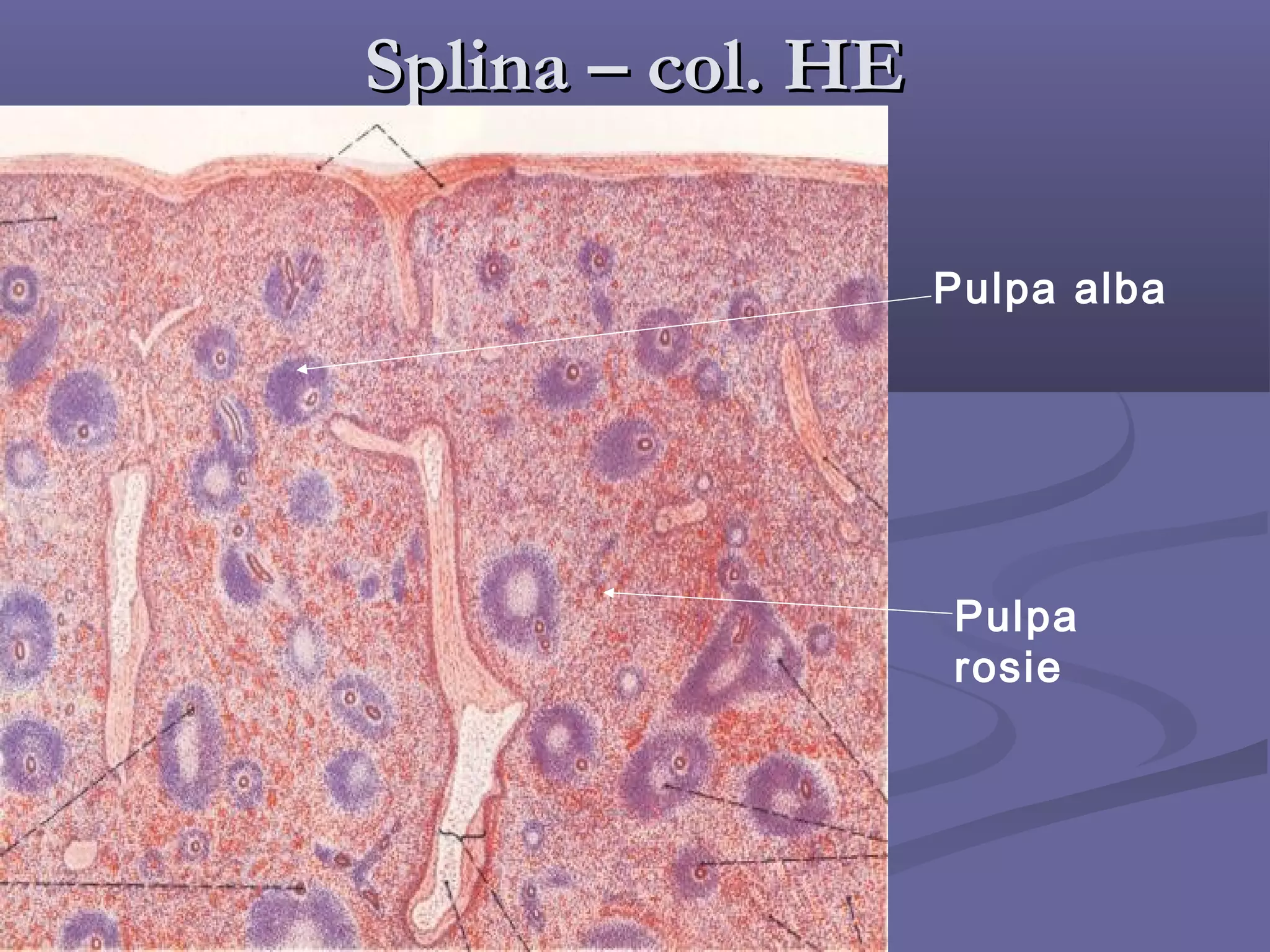 Splina – col. HE

Pulpa alba

Pulpa rosie